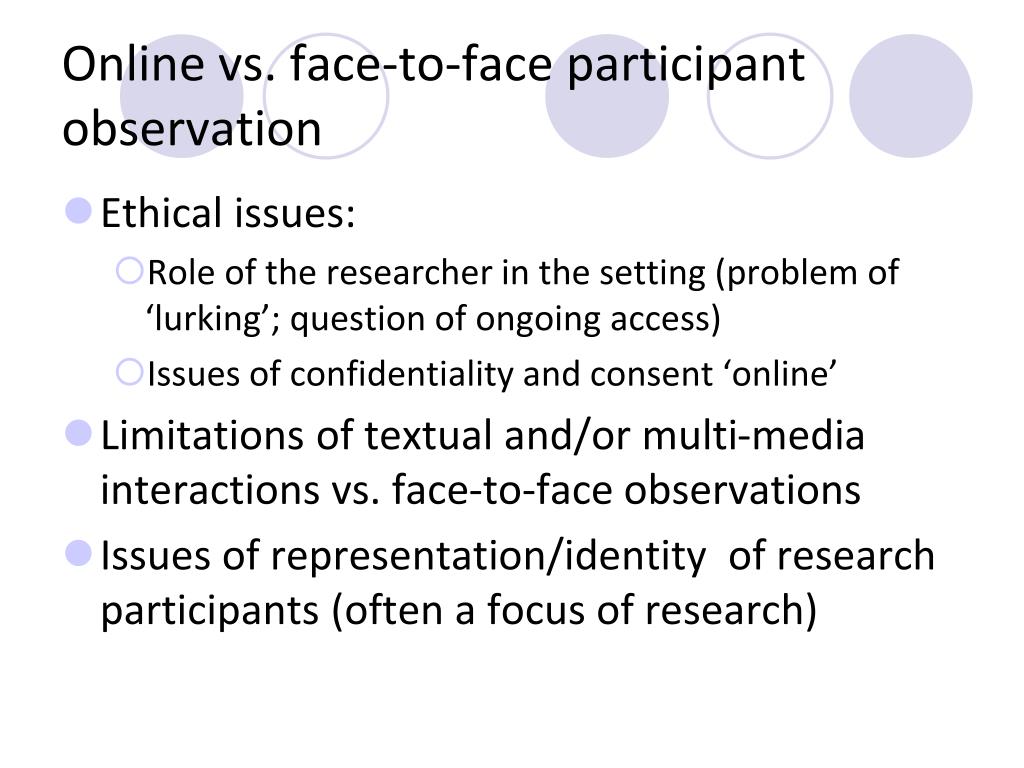 Online vs. face-to-face participant observation

Ethical issues:
Role of the researcher in the setting (problem of ‘lurking’; question of ongoing access)
Issues of confidentiality and consent ‘online’

Limitations of textual and/or multi-media interactions vs. face-to-face observations

Issues of representation/identity of research participants (often a focus of research)